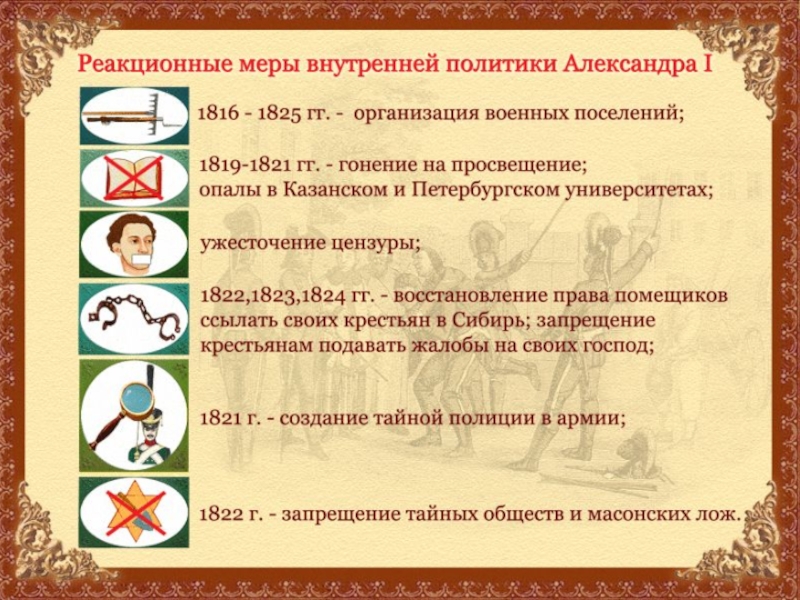 Реакционные меры внутренней политики Александра I

1816 - 1825 гг. - организация военных поселений;

1819-1821 гг. - гонение на просвещение; опалы в Казанском и Петербургском университетах;

ужесточение цензуры;

1822,1823,1824 гг. - восстановление права помещиков ссылать своих крестьян в Сибирь; запрещение крестьянам подавать жалобы на своих господ;

1821 г. - создание тайной полиции в армии;

1822 г. - запрещение тайных обществ и масонских лож.